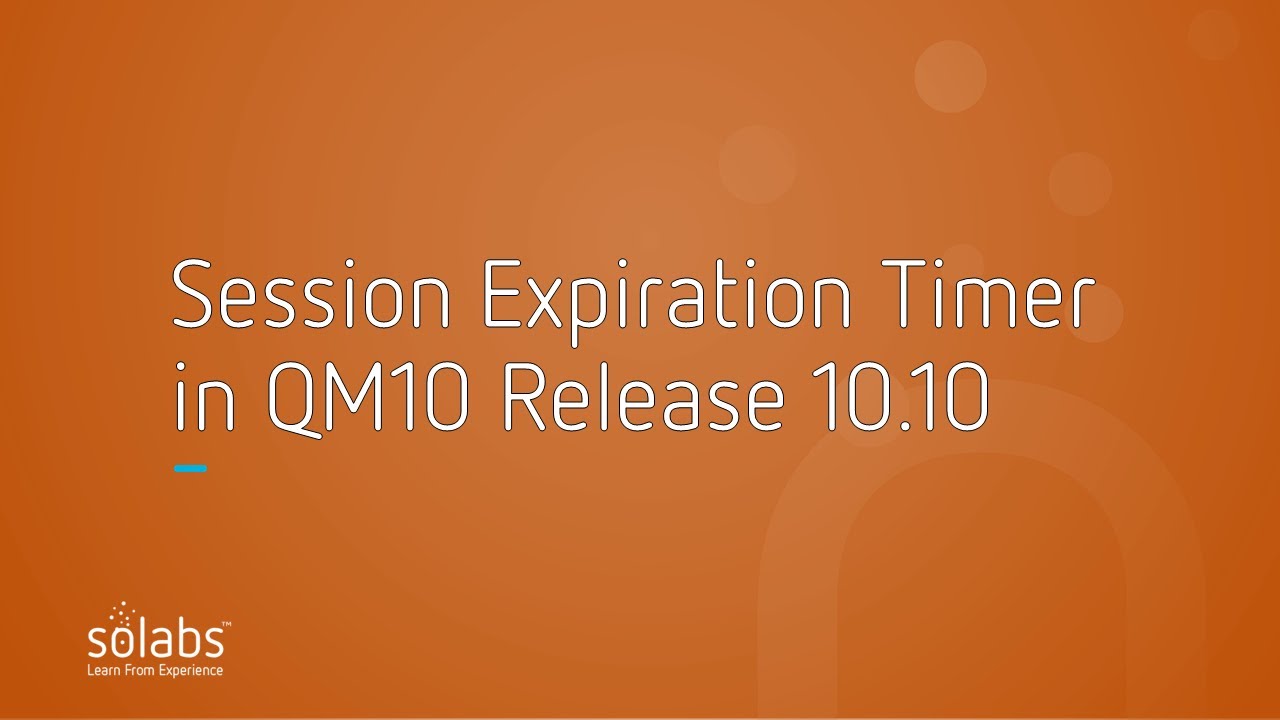 Session Expiration Timer in QM10 Release 10.10

solabs™
Learn From Experience